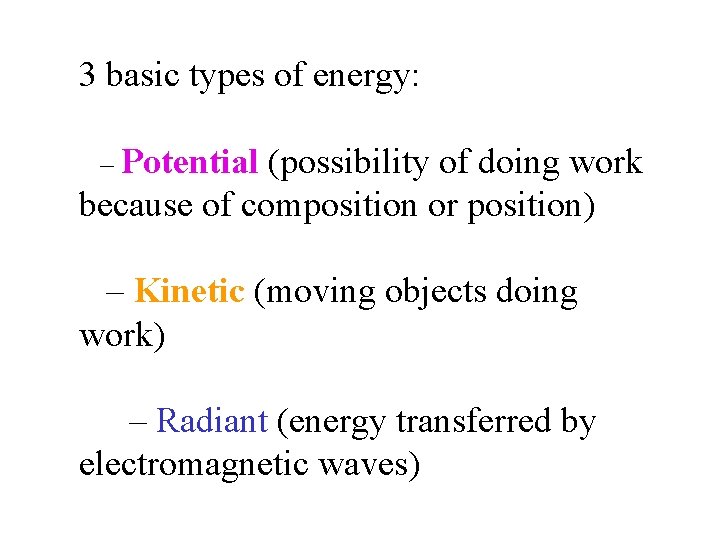 3 basic types of energy:

– Potential (possibility of doing work because of composition or position)

– Kinetic (moving objects doing work)

– Radiant (energy transferred by electromagnetic waves)